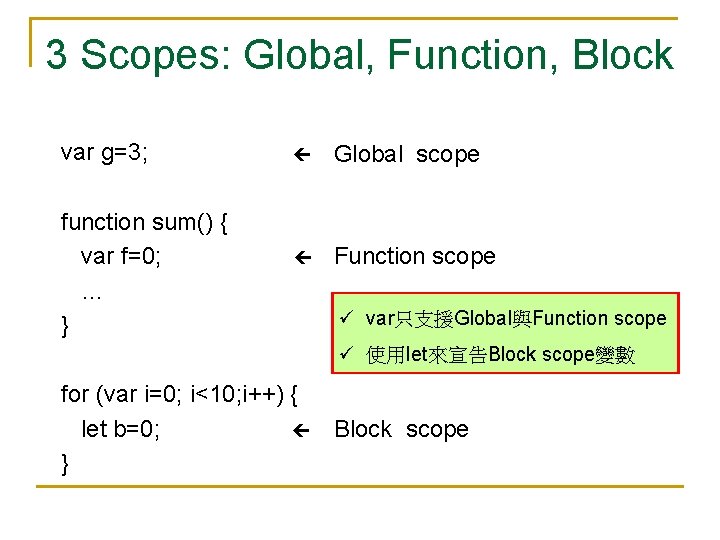 3 Scopes: Global, Function, Block

var g=3; ← Global scope

function sum() {
var f=0; ← Function scope
…
}

✓ var只支援Global與Function scope
✓ 使用let來宣告Block scope變數

for (var i=0; i<10;i++) {
let b=0; ← Block scope
}